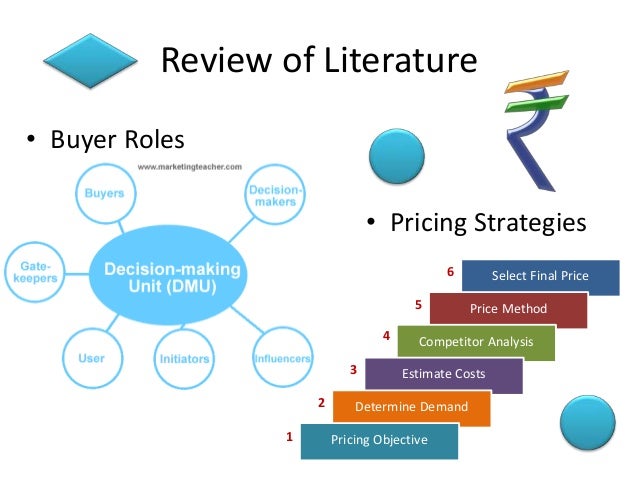 Review of Literature

• Buyer Roles

www.marketingteacher.com

Buyers

Decision-makers

Gate-keepers

Decision-making Unit (DMU)

User

Initiators

Influencers

• Pricing Strategies

6 Select Final Price

5 Price Method

4 Competitor Analysis

3 Estimate Costs

2 Determine Demand

1 Pricing Objective